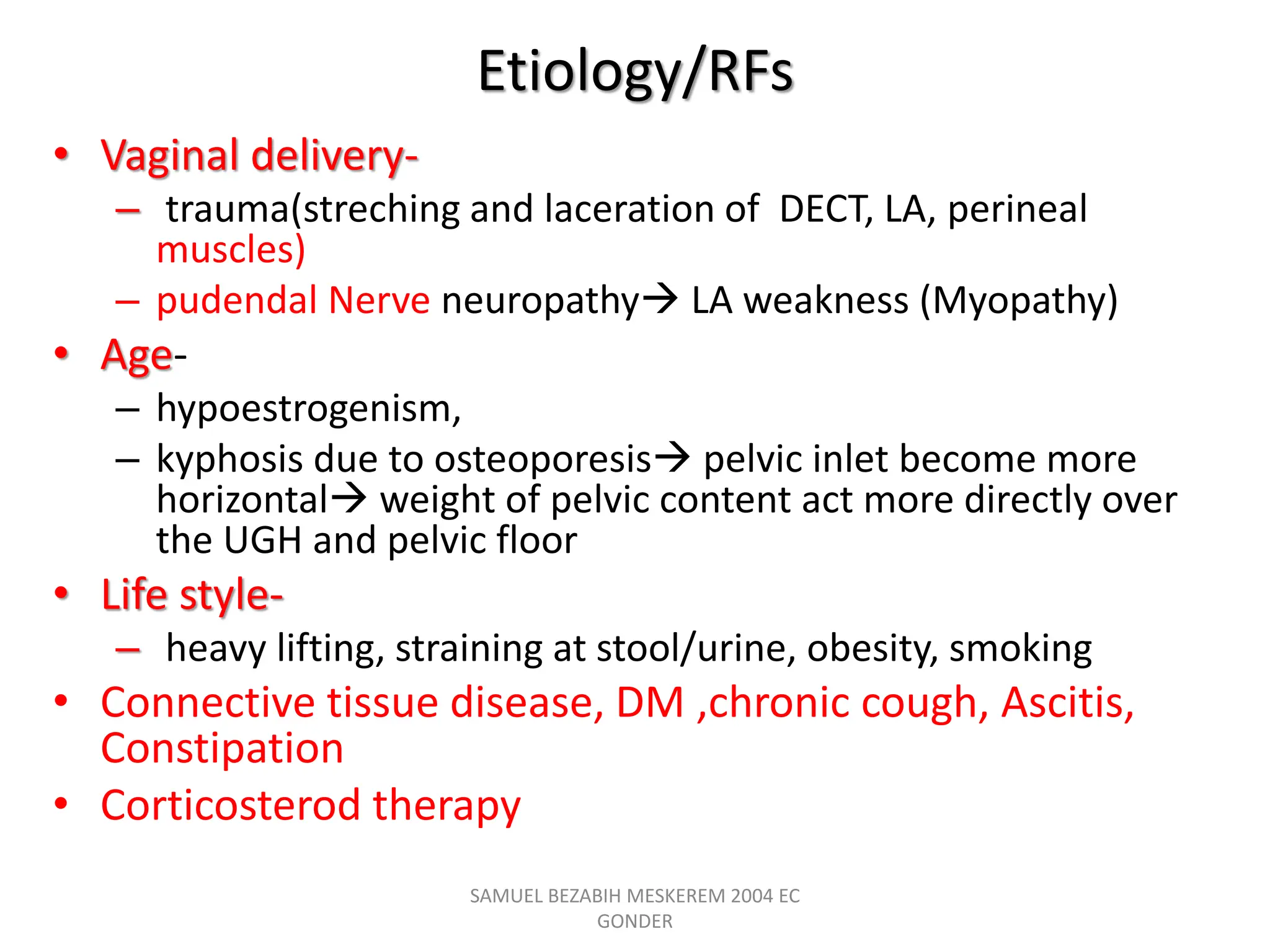 Etiology/RFs

• Vaginal delivery-
– trauma(streching and laceration of DECT, LA, perineal muscles)
– pudendal Nerve neuropathy→ LA weakness (Myopathy)

• Age-
– hypoestrogenism,
– kyphosis due to osteoporesis→ pelvic inlet become more horizontal→ weight of pelvic content act more directly over the UGH and pelvic floor

• Life style-
– heavy lifting, straining at stool/urine, obesity, smoking

• Connective tissue disease, DM ,chronic cough, Ascitis, Constipation

• Corticosterod therapy

SAMUEL BEZABIH MESKEREM 2004 EC GONDER